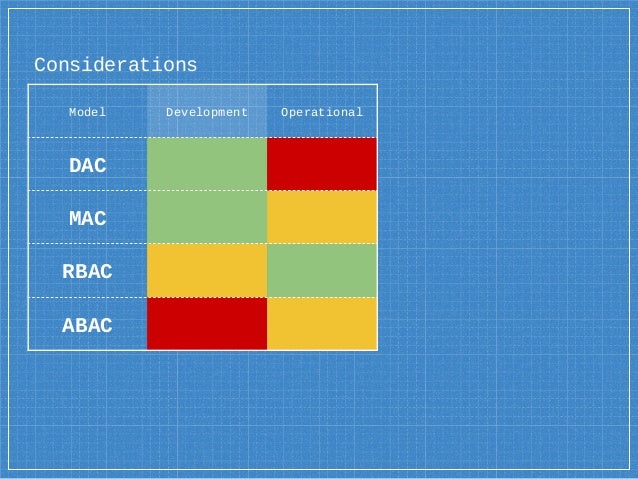 Considerations

| Model | Development | Operational |
|---|---|---|
| DAC | | |
| MAC | | |
| RBAC | | |
| ABAC | | |